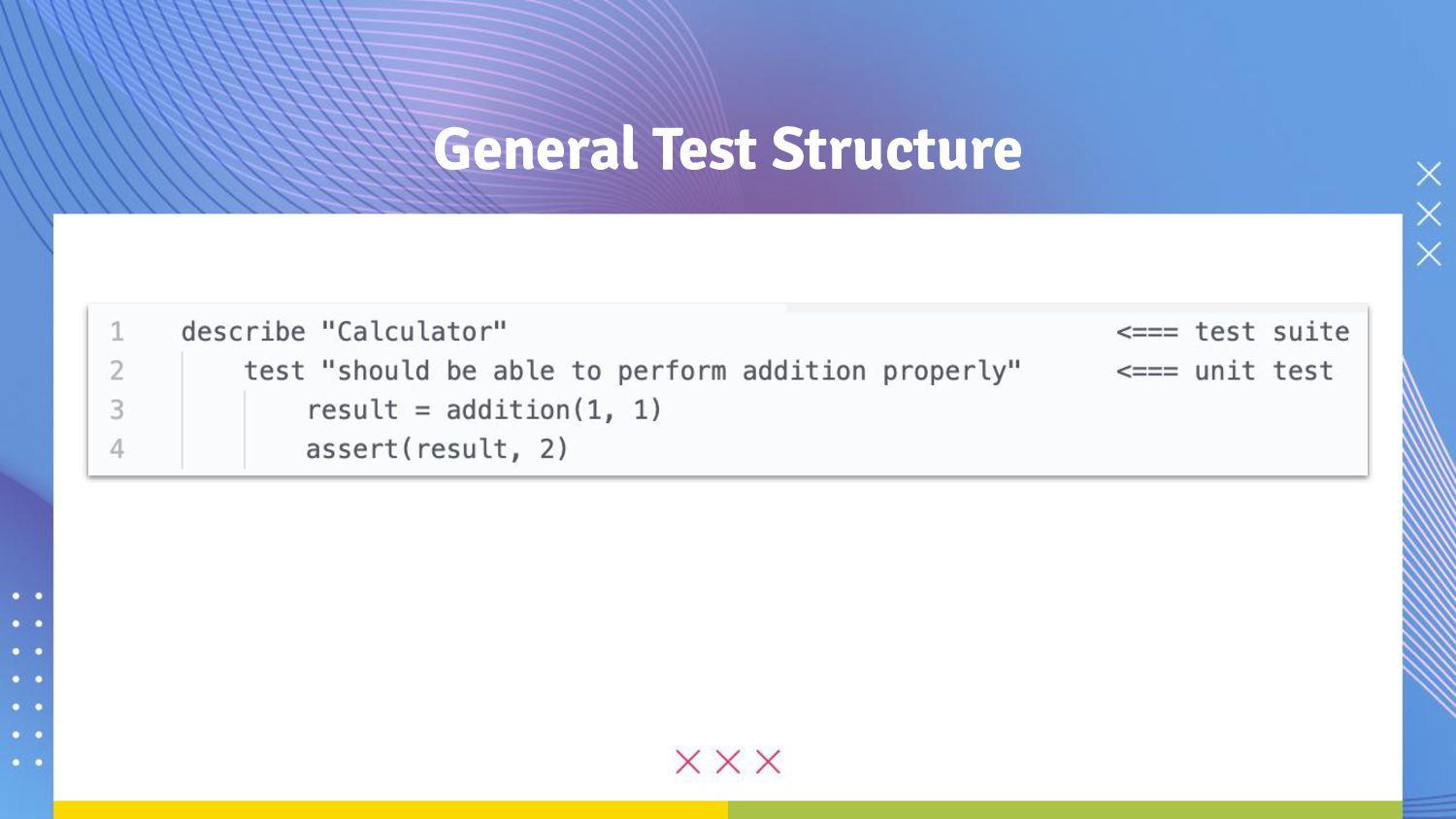 General Test Structure

1 describe "Calculator" <=== test suite
2 test "should be able to perform addition properly" <=== unit test
3 result = addition(1, 1)
4 assert(result, 2)